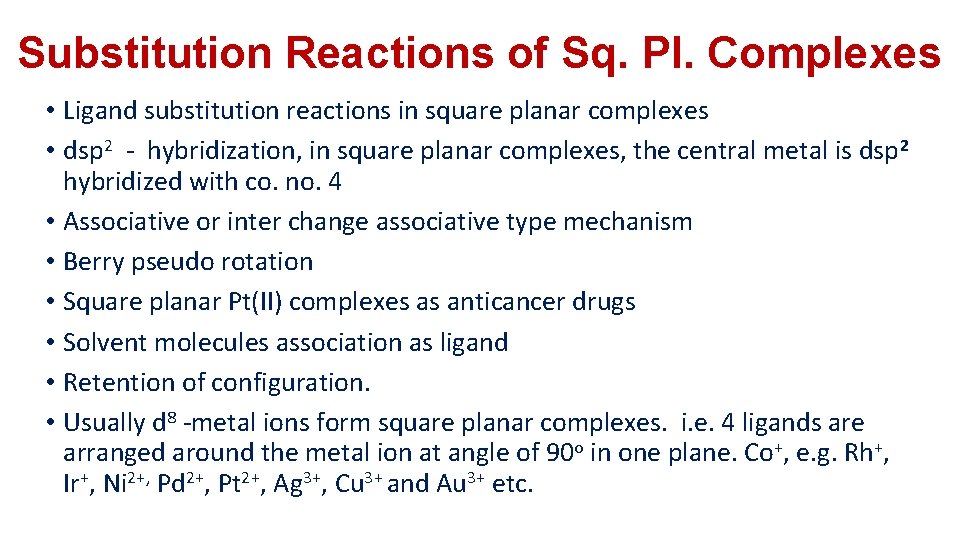 Substitution Reactions of Sq. Pl. Complexes

• Ligand substitution reactions in square planar complexes
• $dsp^2$ - hybridization, in square planar complexes, the central metal is $dsp^2$ hybridized with co. no. 4
• Associative or inter change associative type mechanism
• Berry pseudo rotation
• Square planar Pt(II) complexes as anticancer drugs
• Solvent molecules association as ligand
• Retention of configuration.
• Usually $d^8$ -metal ions form square planar complexes. i.e. 4 ligands are arranged around the metal ion at angle of $90^o$ in one plane. $Co^+$, e.g. $Rh^+$, $Ir^+$, $Ni^{2+,}$ $Pd^{2+}$, $Pt^{2+}$, $Ag^{3+}$, $Cu^{3+}$ and $Au^{3+}$ etc.